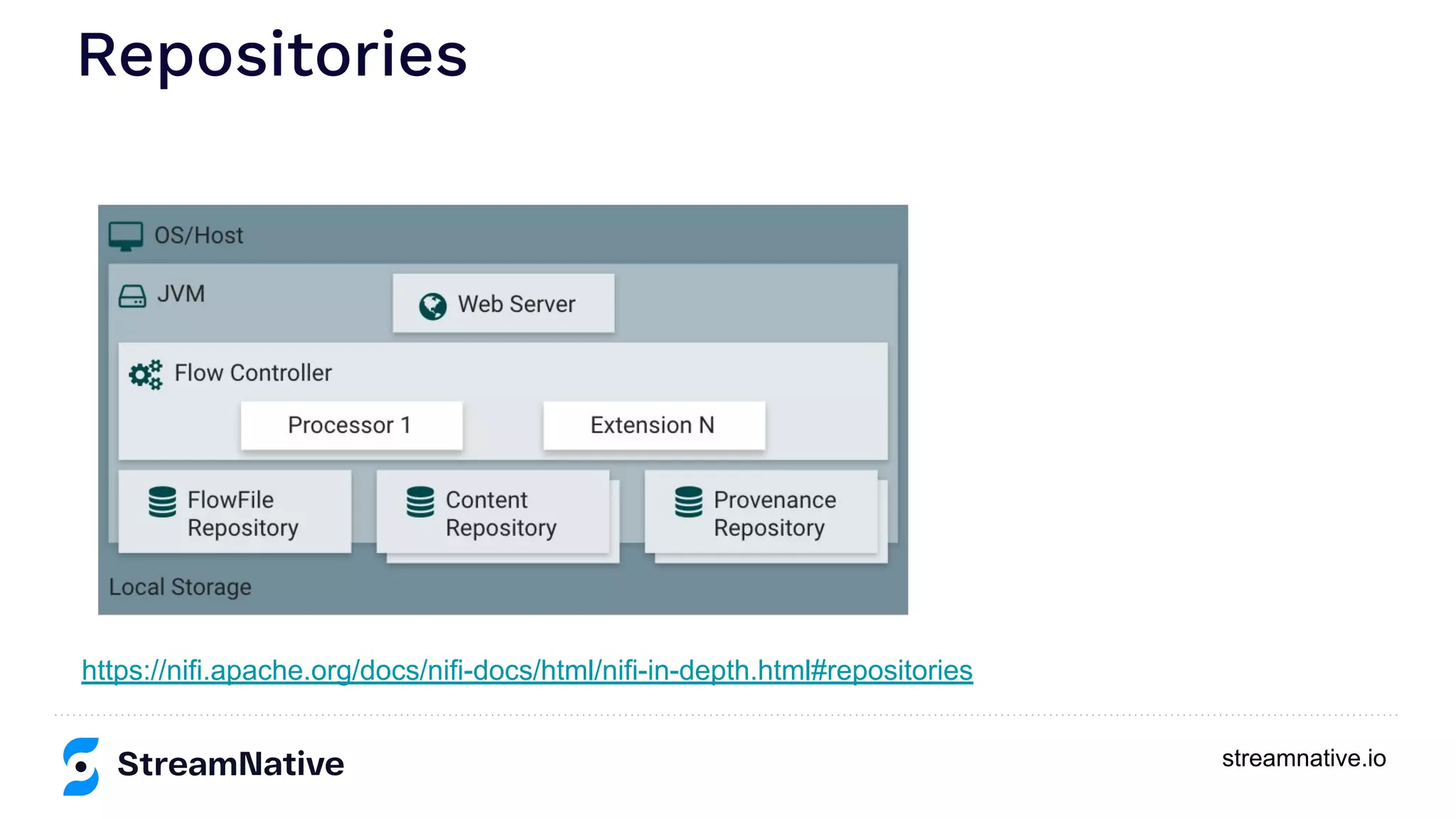 Repositories

OS/Host

JVM

Web Server

Flow Controller

Processor 1

Extension N

FlowFile Repository

Content Repository

Provenance Repository

Local Storage

https://nifi.apache.org/docs/nifi-docs/html/nifi-in-depth.html#repositories

StreamNative

streamnative.io